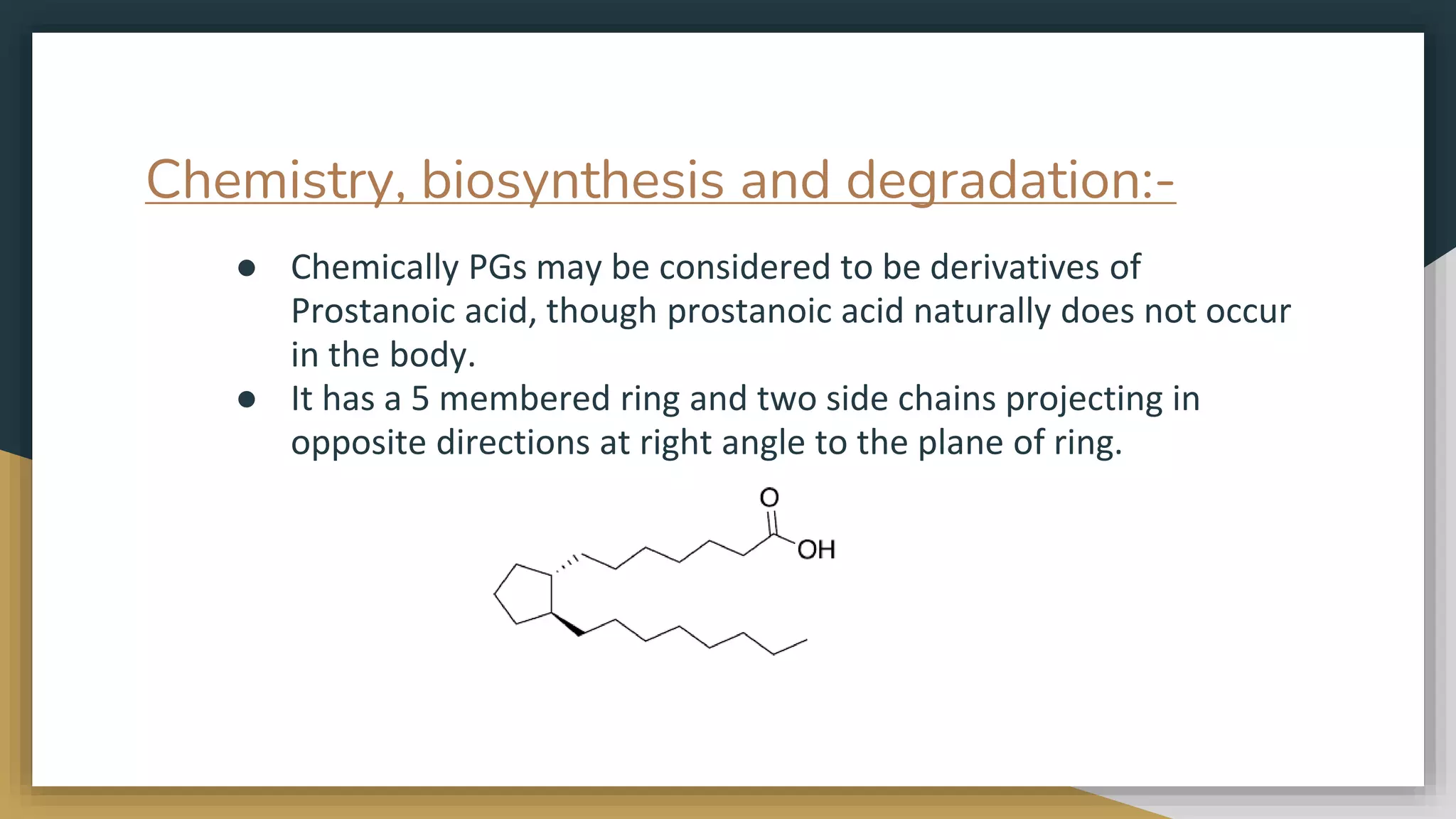 Chemistry, biosynthesis and degradation:-

● Chemically PGs may be considered to be derivatives of Prostanoic acid, though prostanoic acid naturally does not occur in the body.

● It has a 5 membered ring and two side chains projecting in opposite directions at right angle to the plane of ring.

O
OH